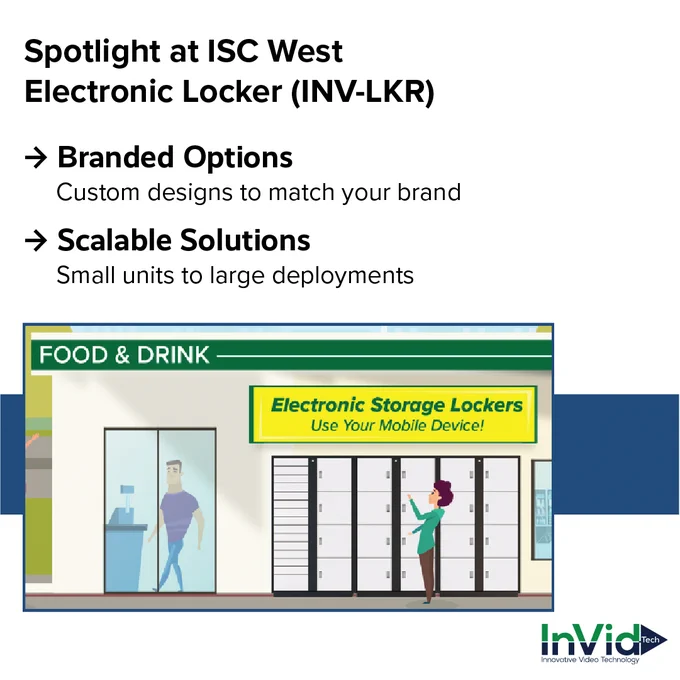 Spotlight at ISC West
Electronic Locker (INV-LKR)

→ Branded Options
Custom designs to match your brand

→ Scalable Solutions
Small units to large deployments

FOOD & DRINK

Electronic Storage Lockers
Use Your Mobile Device!

InVid Tech
Innovative Video Technology